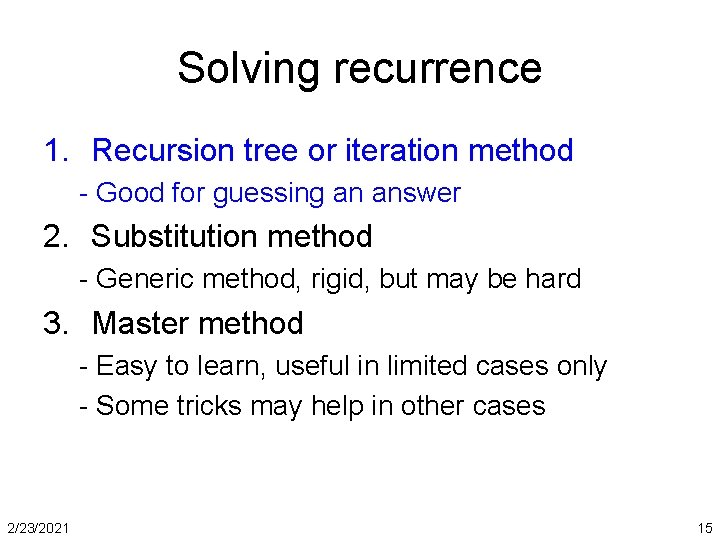 Solving recurrence

1. Recursion tree or iteration method
- Good for guessing an answer

2. Substitution method
- Generic method, rigid, but may be hard

3. Master method
- Easy to learn, useful in limited cases only
- Some tricks may help in other cases

2/23/2021

15